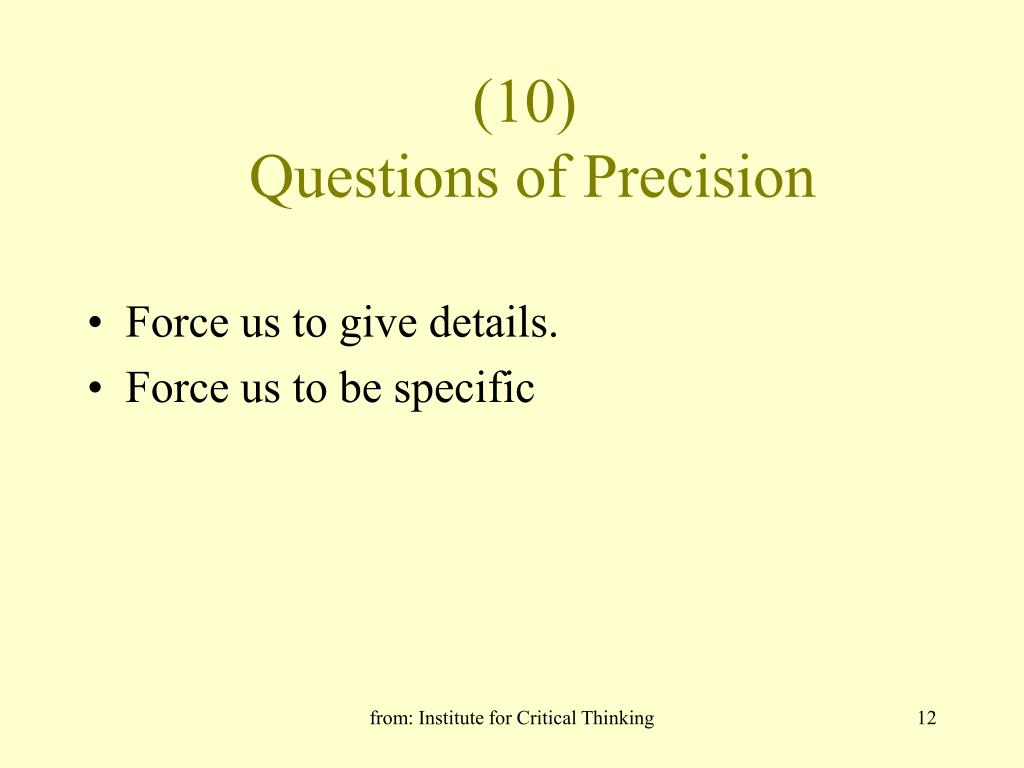 (10)
Questions of Precision

• Force us to give details.
• Force us to be specific

from: Institute for Critical Thinking

12